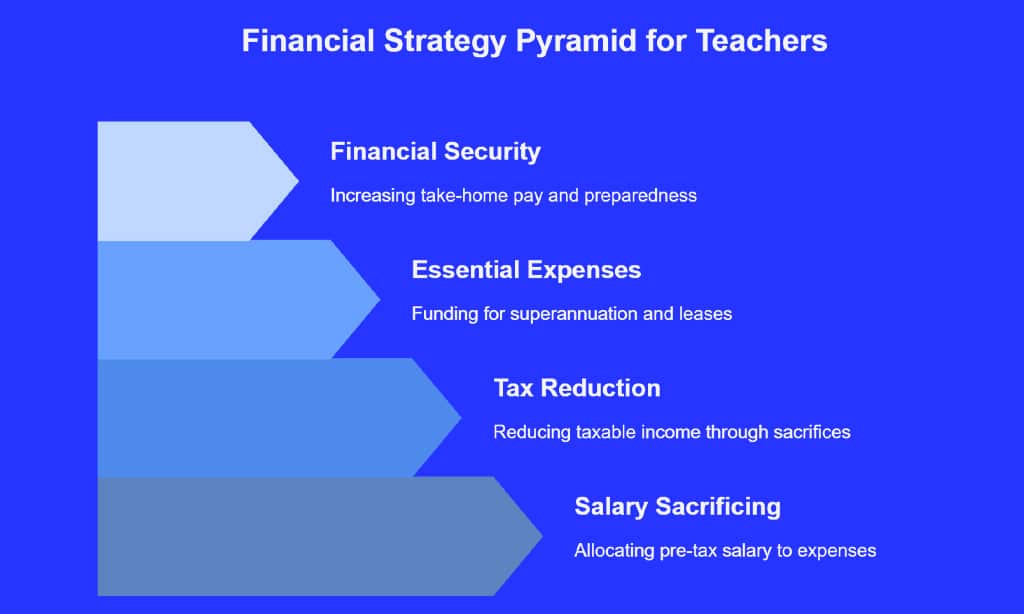 Financial Strategy Pyramid for Teachers

Financial Security

Increasing take-home pay and preparedness

Essential Expenses

Funding for superannuation and leases

Tax Reduction

Reducing taxable income through sacrifices

Salary Sacrificing

Allocating pre-tax salary to expenses